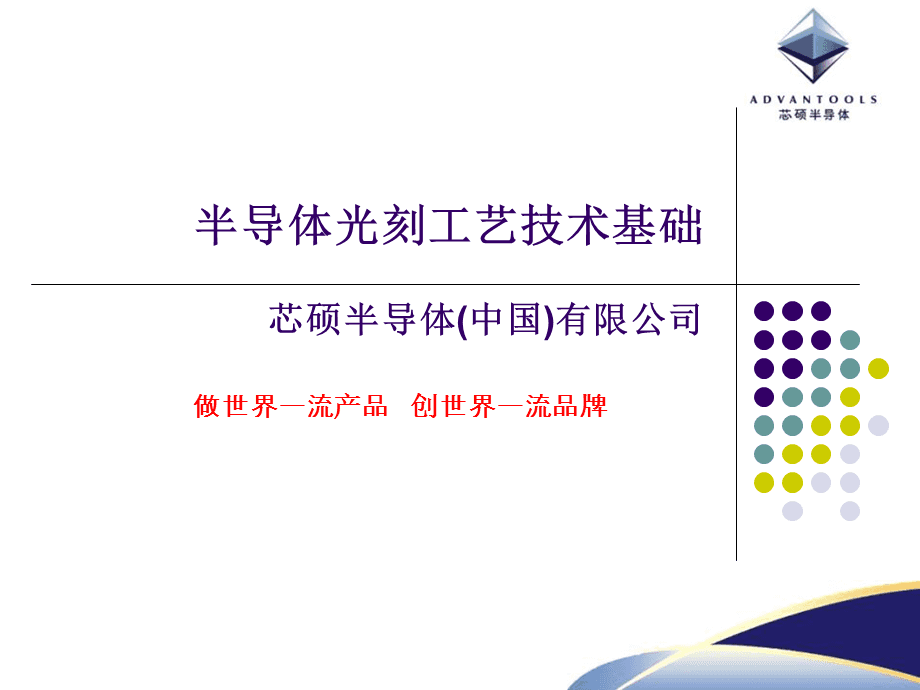 ADVANTOOLS
芯硕半导体

半导体光刻工艺技术基础

芯硕半导体(中国)有限公司

做世界一流产品 创世界一流品牌